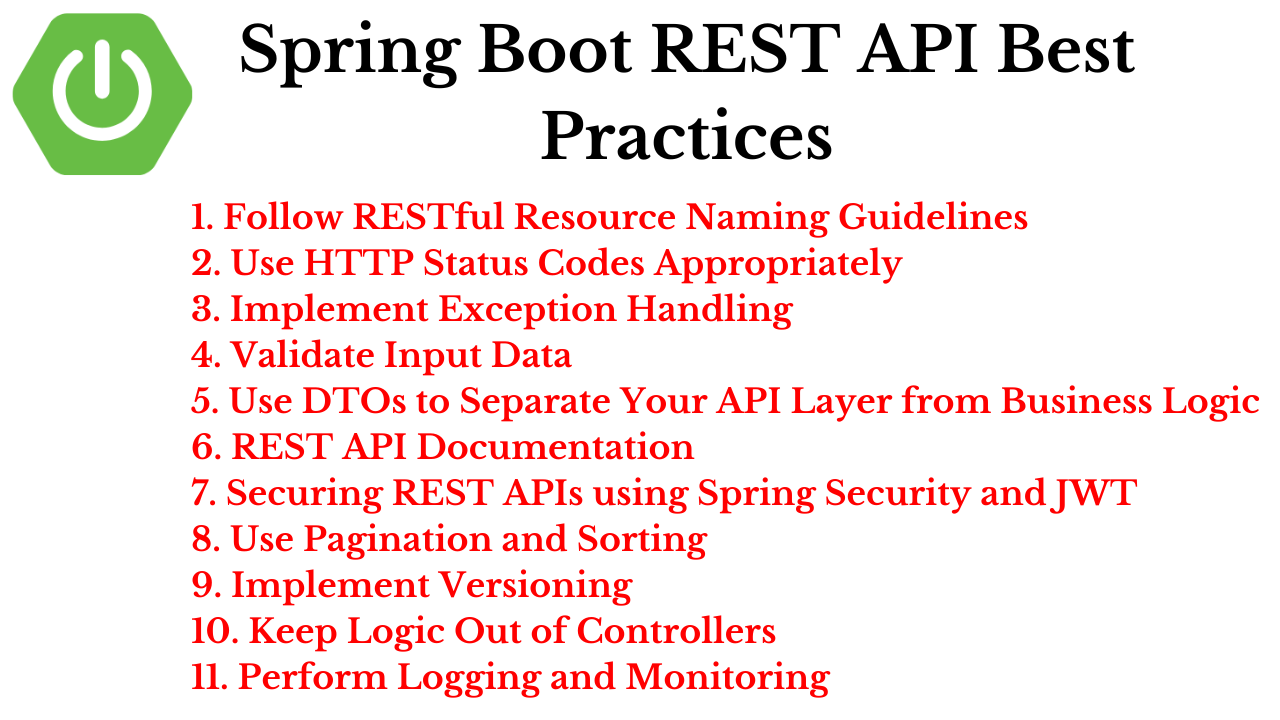 Spring Boot REST API Best Practices

1. Follow RESTful Resource Naming Guidelines
2. Use HTTP Status Codes Appropriately
3. Implement Exception Handling
4. Validate Input Data
5. Use DTOs to Separate Your API Layer from Business Logic
6. REST API Documentation
7. Securing REST APIs using Spring Security and JWT
8. Use Pagination and Sorting
9. Implement Versioning
10. Keep Logic Out of Controllers
11. Perform Logging and Monitoring